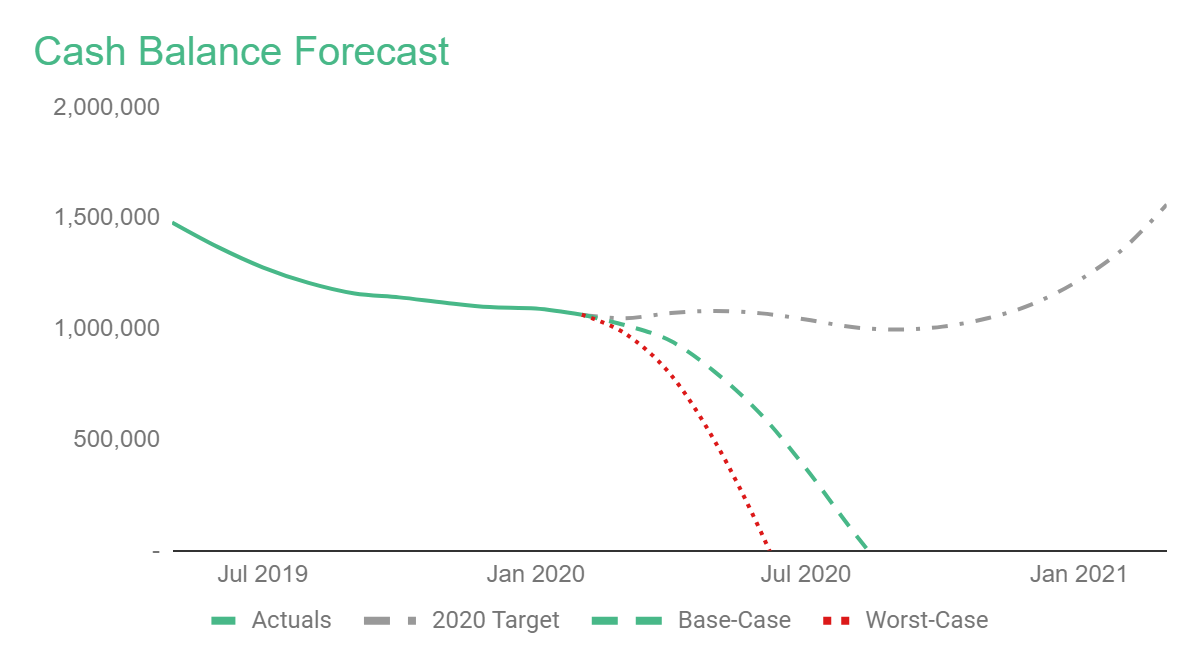 Cash Balance Forecast

2,000,000
1,500,000
1,000,000
500,000
-

Jul 2019
Jan 2020
Jul 2020
Jan 2021

Actuals
2020 Target
Base-Case
Worst-Case